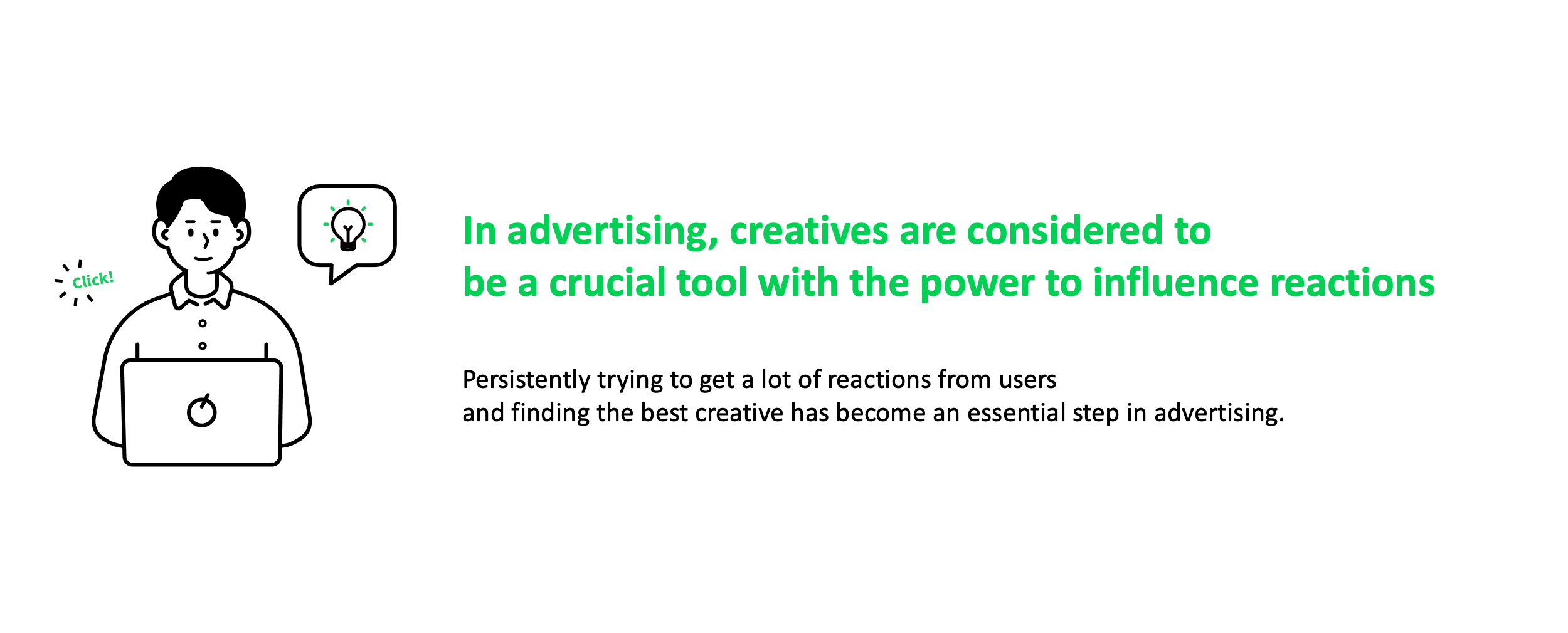 Click!

In advertising, creatives are considered to be a crucial tool with the power to influence reactions

Persistently trying to get a lot of reactions from users and finding the best creative has become an essential step in advertising.